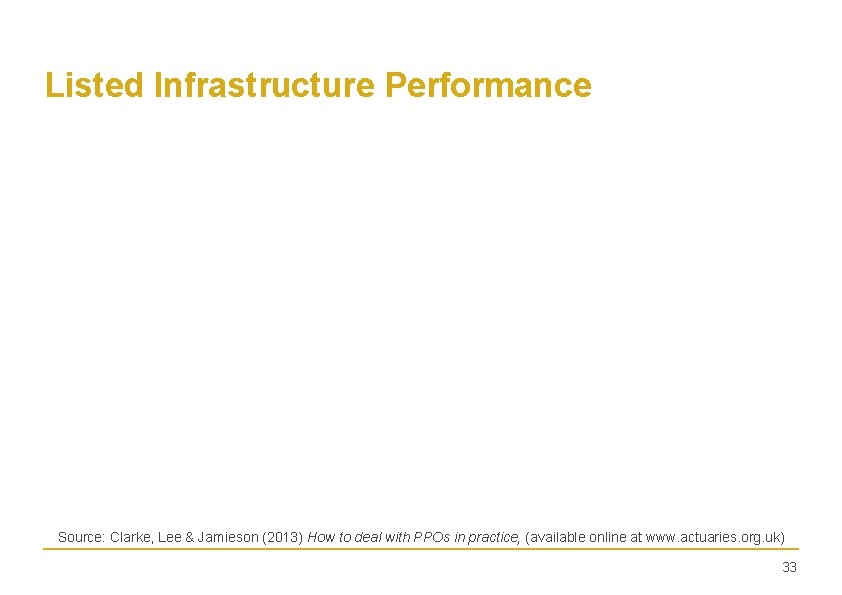 Listed Infrastructure Performance

Source: Clarke, Lee & Jamieson (2013) How to deal with PPOs in practice, (available online at www.actuaries.org.uk)

33